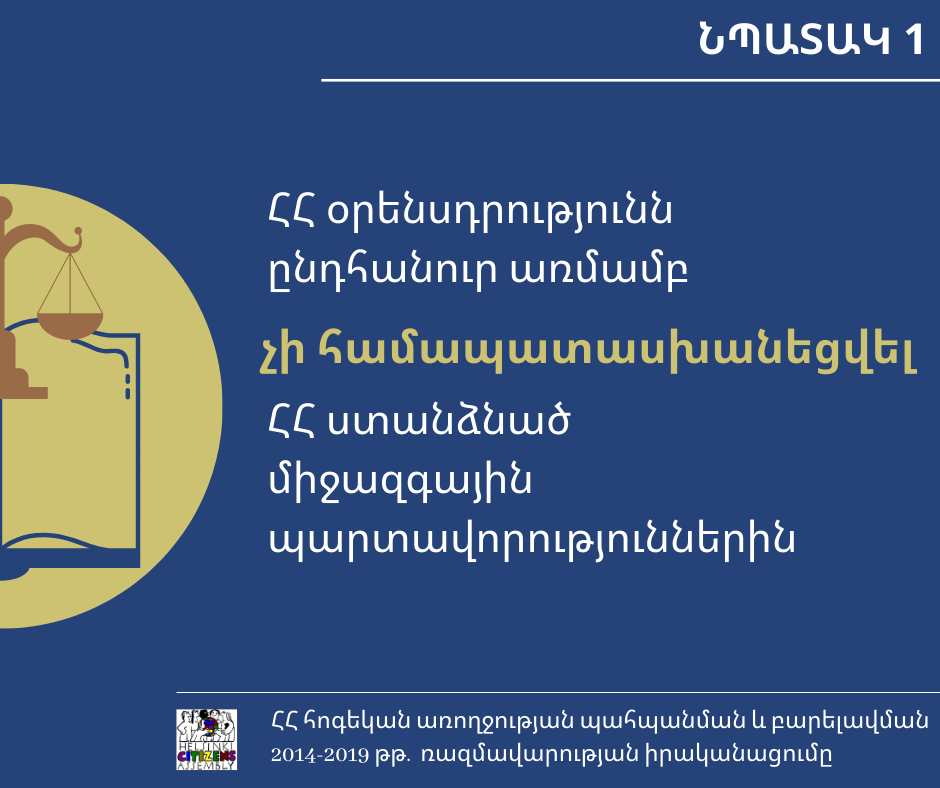 ՆՊԱՏԱԿ 1

ՀՀ օրենսդրությունն ընդհանուր առմամբ

չի համապատասխանեցվել

ՀՀ ստանձնած միջազգային պարտավորություններին

HELSINKI CITIZENS ASSEMBLY

ՀՀ հոգեկան առողջության պահպանման և բարելավման 2014-2019 թթ. ռազմավարության իրականացումը